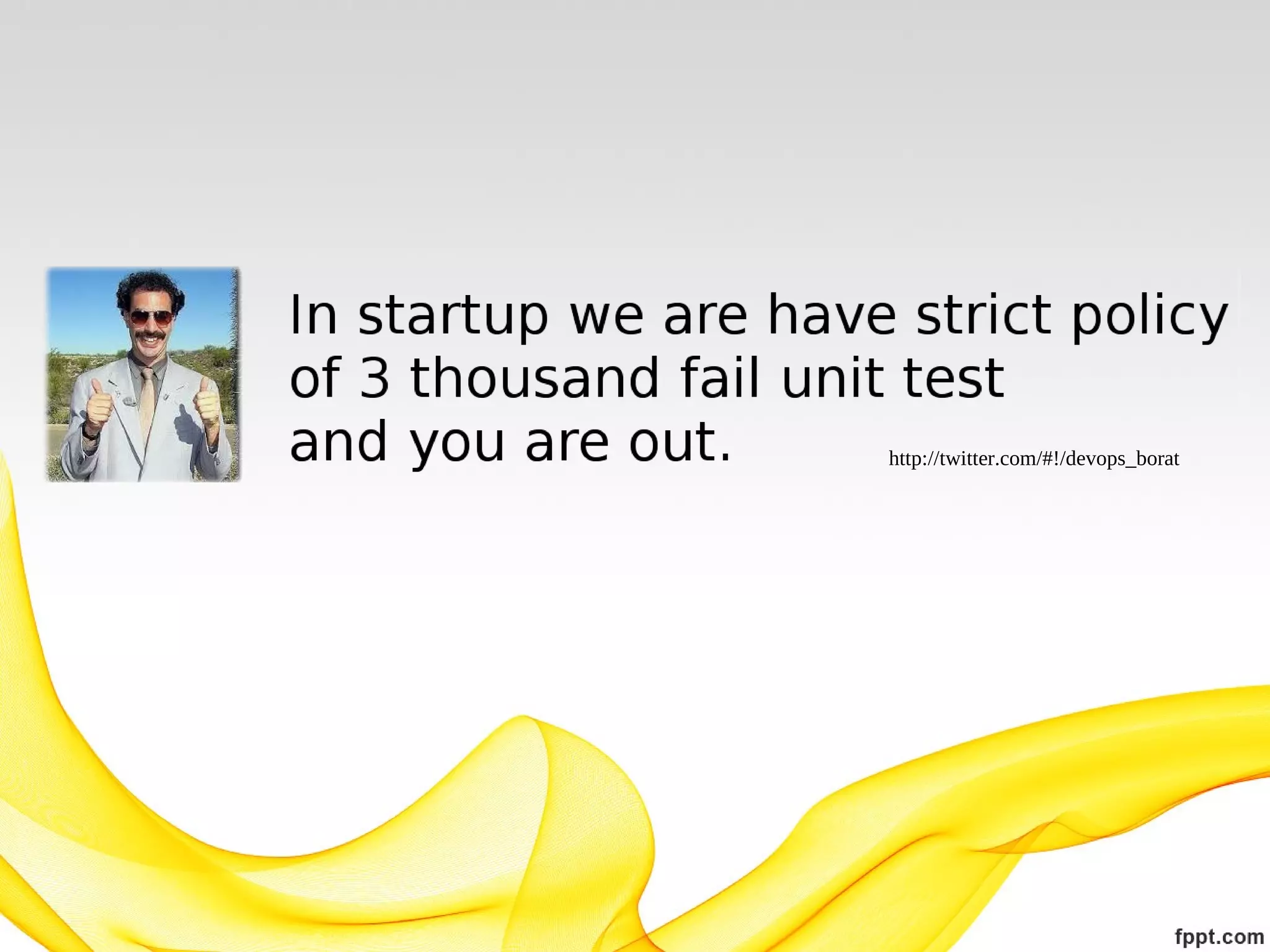 In startup we are have strict policy of 3 thousand fail unit test and you are out.

http://twitter.com/#!/devops_borat

fppt.com